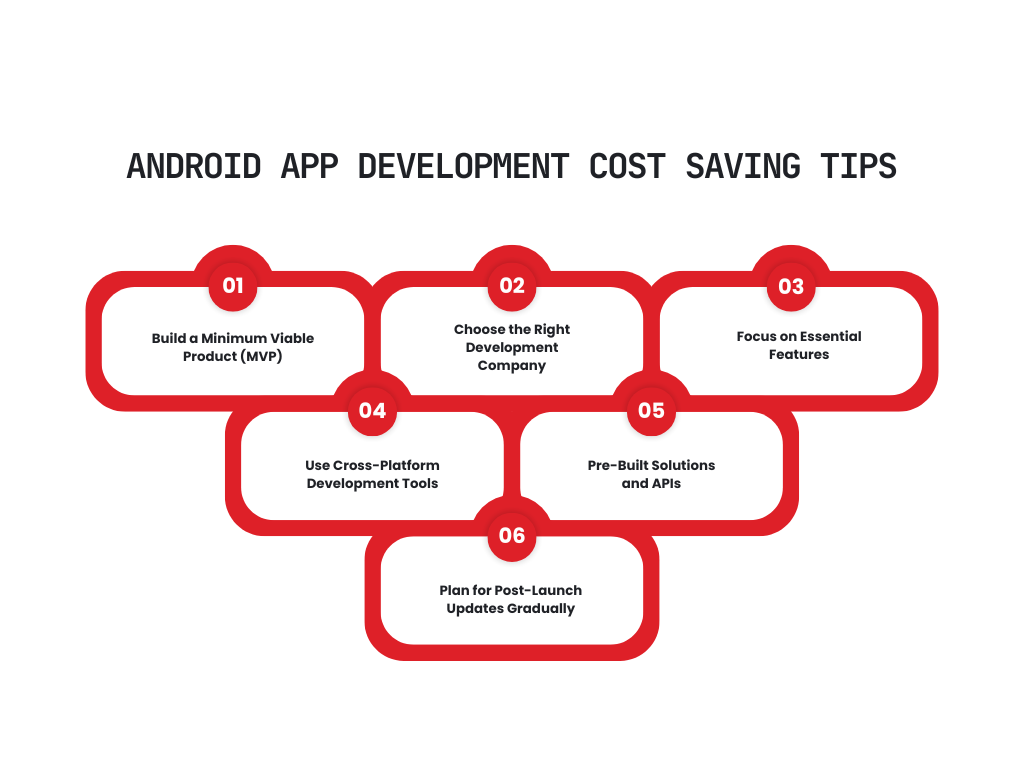 ANDROID APP DEVELOPMENT COST SAVING TIPS

01
Build a Minimum Viable Product (MVP)

02
Choose the Right Development Company

03
Focus on Essential Features

04
Use Cross-Platform Development Tools

05
Pre-Built Solutions and APIs

06
Plan for Post-Launch Updates Gradually